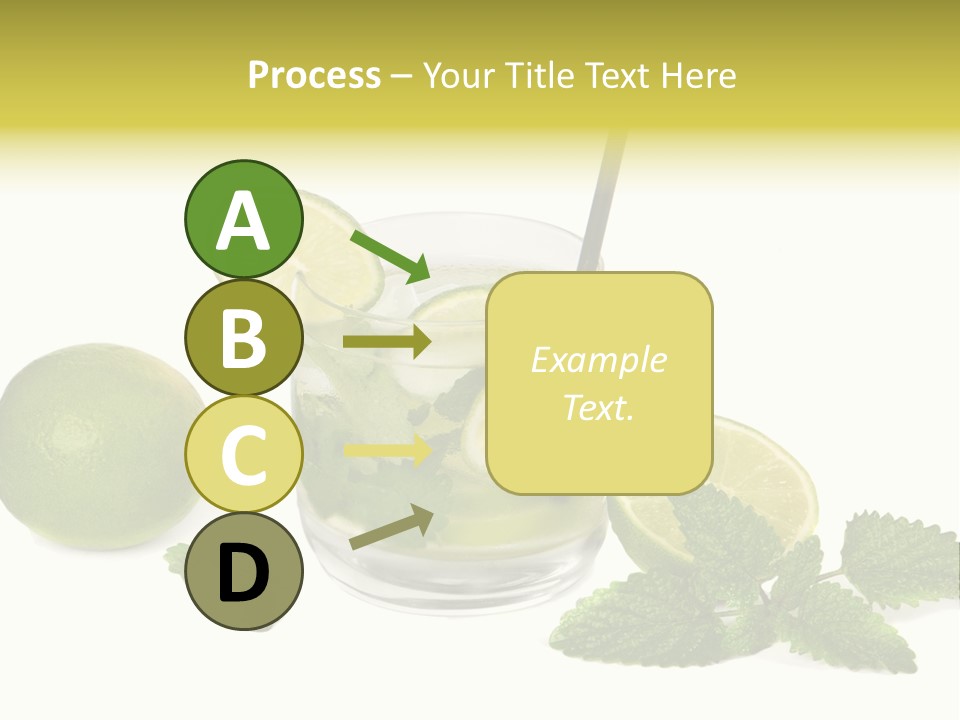 Process – Your Title Text Here

A

B

C

D

Example Text.